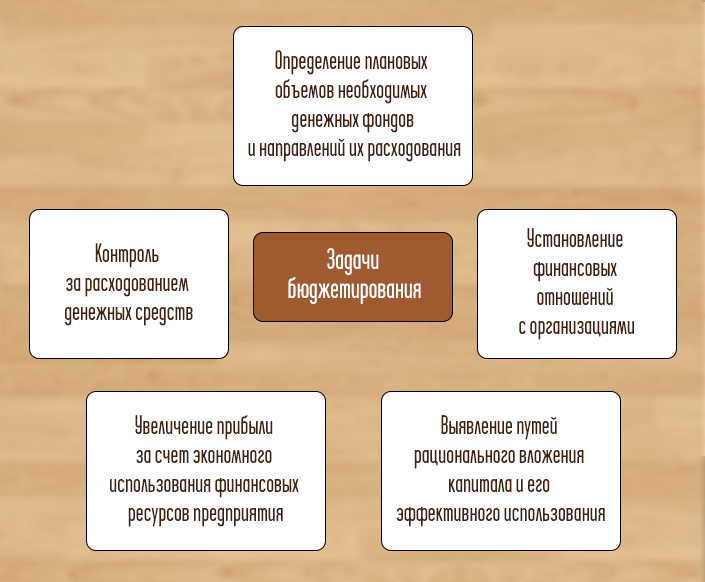 Определение плановых объемов необходимых денежных фондов и направлений их расходования

Контроль за расходованием денежных средств

Задачи бюджетирования

Установление финансовых отношений с организациями

Увеличение прибыли за счет экономного использования финансовых ресурсов предприятия

Выявление путей рационального вложения капитала и его эффективного использования